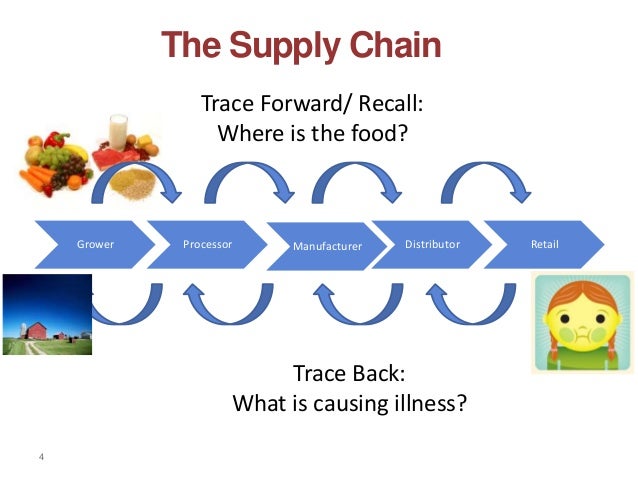 The Supply Chain

Trace Forward/ Recall:
Where is the food?

Grower

Processor

Manufacturer

Distributor

Retail

Trace Back:
What is causing illness?

4